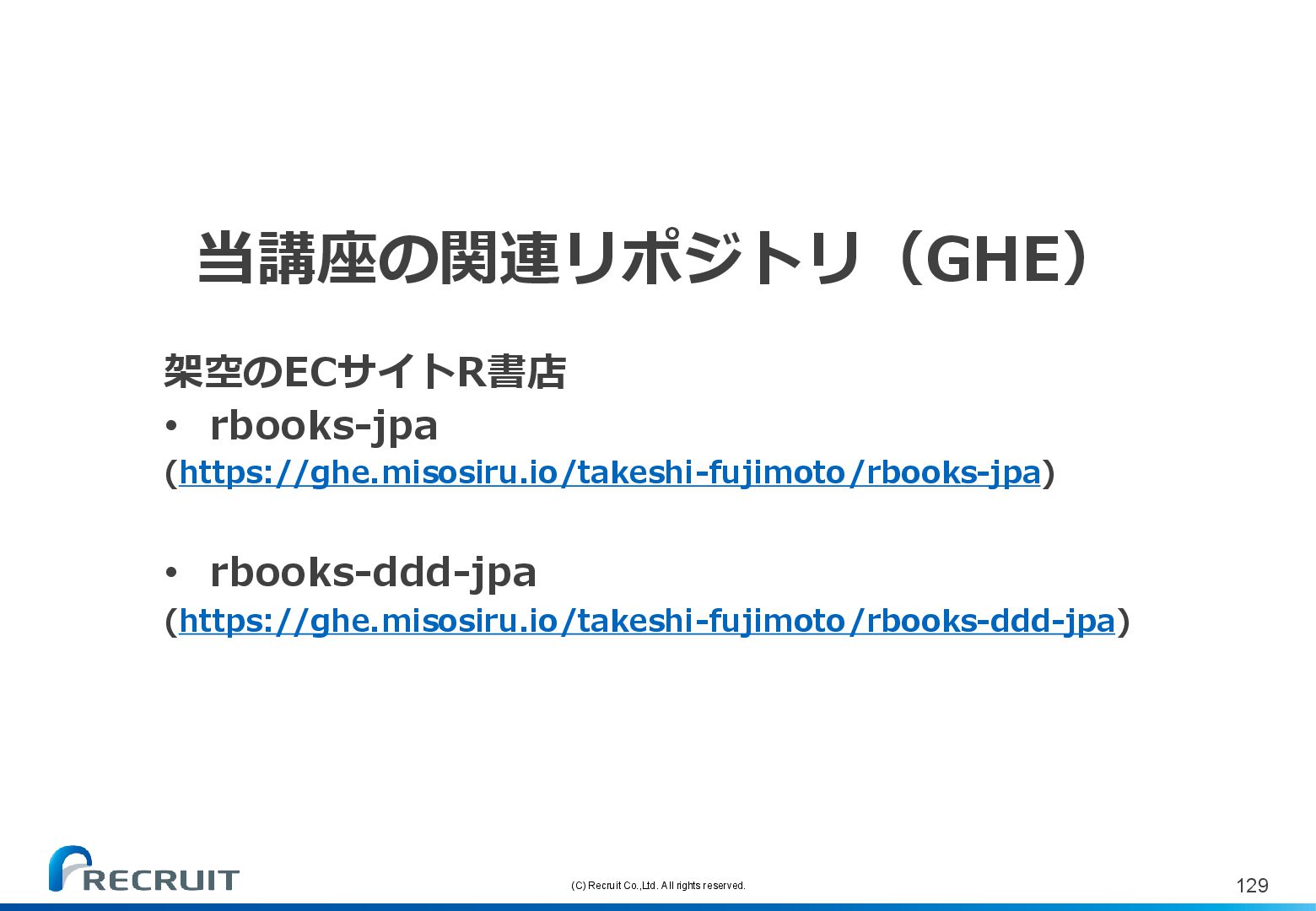 当講座の関連リポジトリ（GHE）

架空のECサイトR書店

• rbooks-jpa
(https://ghe.misosiru.io/takeshi-fujimoto/rbooks-jpa)

• rbooks-ddd-jpa
(https://ghe.misosiru.io/takeshi-fujimoto/rbooks-ddd-jpa)

RECRUIT

(C) Recruit Co.,Ltd. All rights reserved.

129